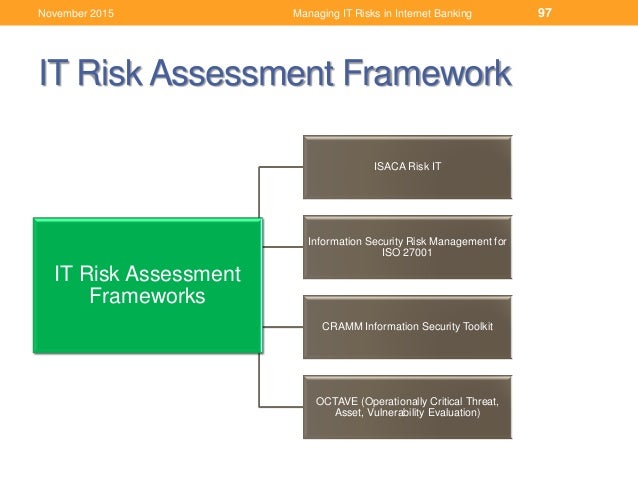 November 2015 Managing IT Risks in Internet Banking 97

IT Risk Assessment Framework

IT Risk Assessment Frameworks

ISACA Risk IT

Information Security Risk Management for ISO 27001

CRAMM Information Security Toolkit

OCTAVE (Operationally Critical Threat, Asset, Vulnerability Evaluation)